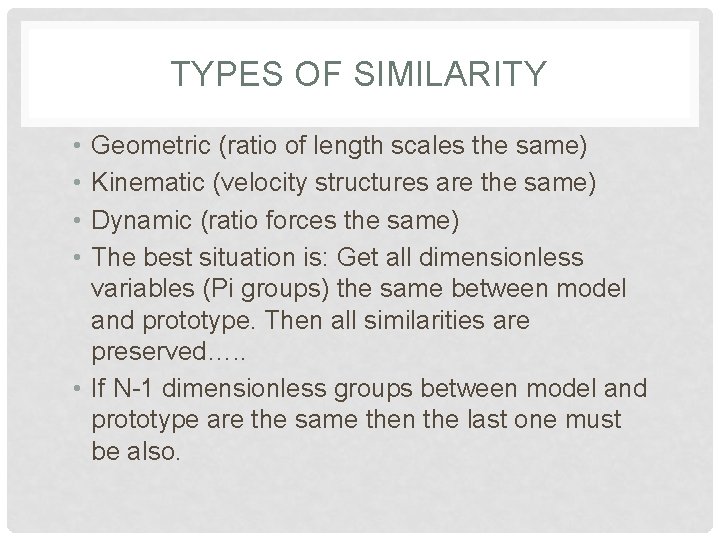 TYPES OF SIMILARITY

• Geometric (ratio of length scales the same)
• Kinematic (velocity structures are the same)
• Dynamic (ratio forces the same)
• The best situation is: Get all dimensionless variables (Pi groups) the same between model and prototype. Then all similarities are preserved…..
• If N-1 dimensionless groups between model and prototype are the same then the last one must be also.